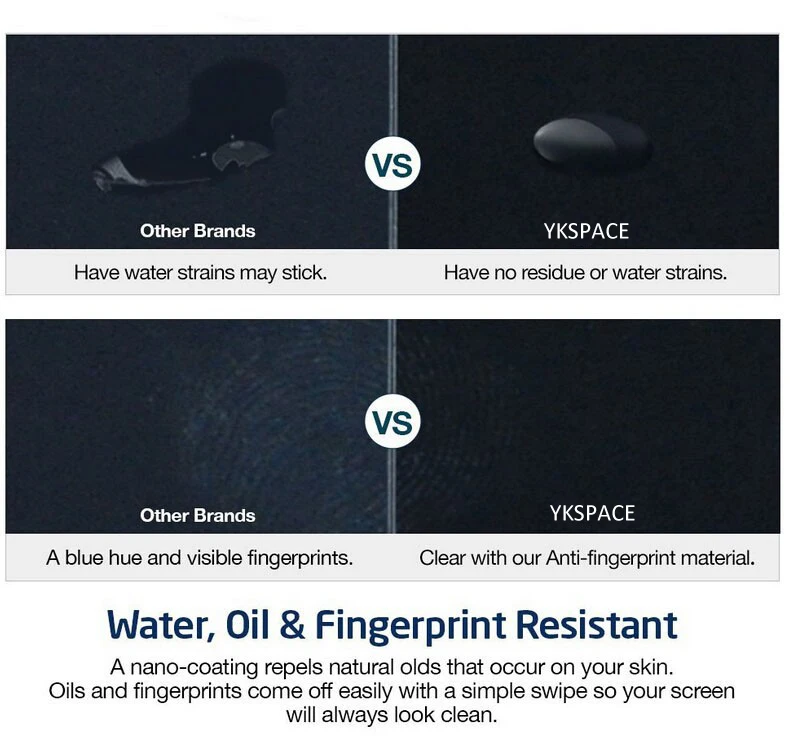 Other Brands

VS

YKSPACE

Have water strains may stick.

Have no residue or water strains.

Other Brands

VS

YKSPACE

A blue hue and visible fingerprints.

Clear with our Anti-fingerprint material.

Water, Oil & Fingerprint Resistant

A nano-coating repels natural olds that occur on your skin. Oils and fingerprints come off easily with a simple swipe so your screen will always look clean.